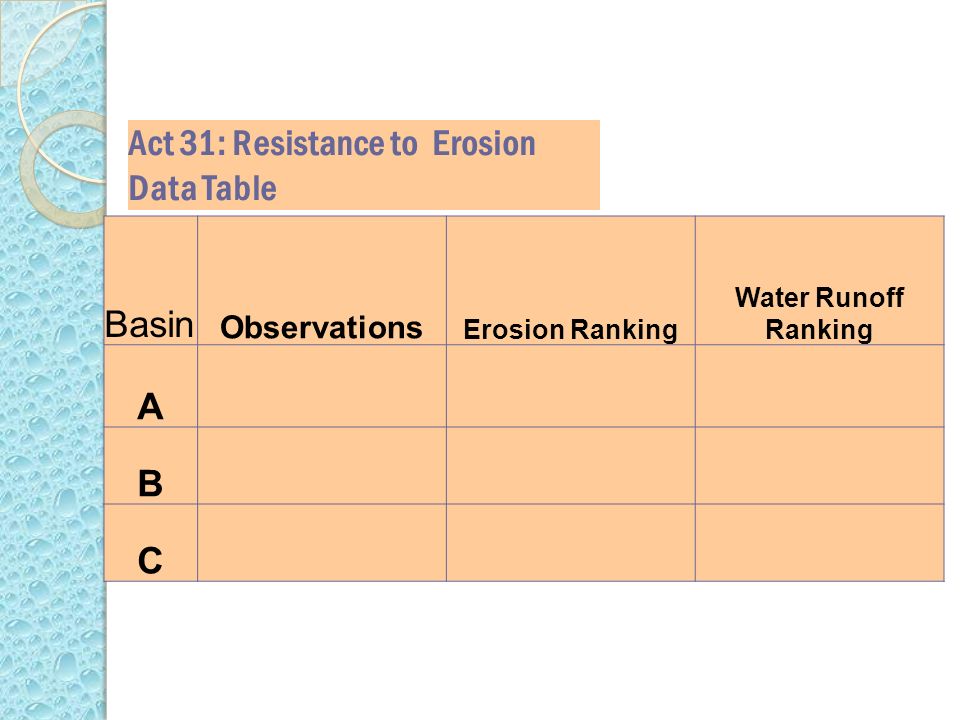 Act 31: Resistance to Erosion Data Table

| Basin | Observations | Erosion Ranking | Water Runoff Ranking |
|---|---|---|---|
| A | | | |
| B | | | |
| C | | | |